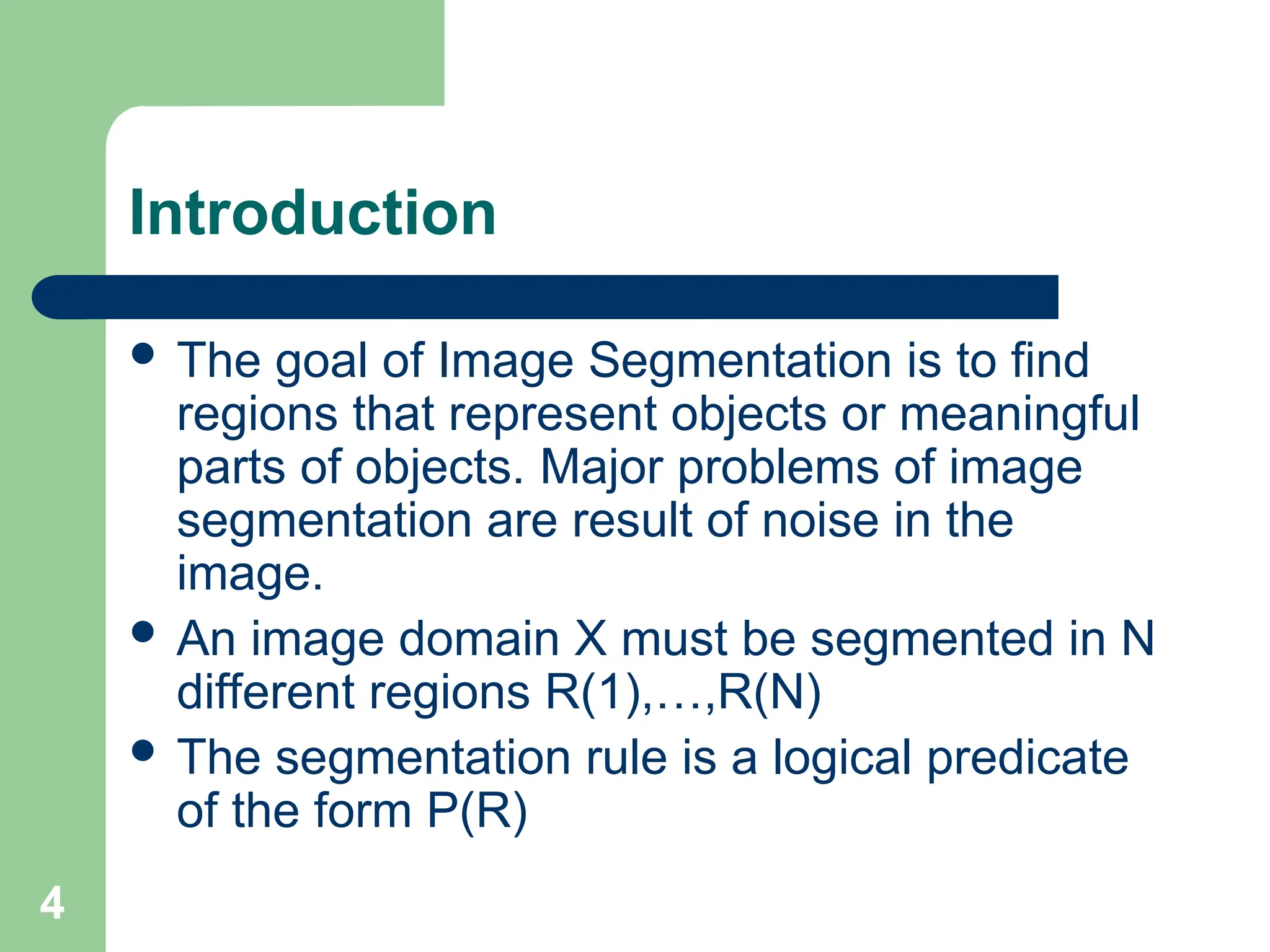 Introduction

- The goal of Image Segmentation is to find regions that represent objects or meaningful parts of objects. Major problems of image segmentation are result of noise in the image.
- An image domain X must be segmented in N different regions R(1),…,R(N)
- The segmentation rule is a logical predicate of the form P(R)

4